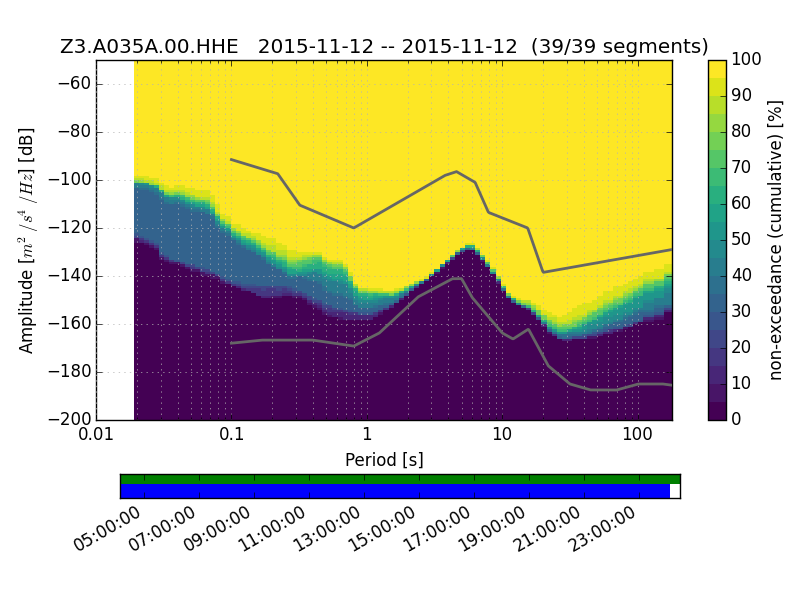 Z3.A035A.00.HHE 2015-11-12 -- 2015-11-12 (39/39 segments)

Amplitude [$m^2/s^4/Hz$] [dB]

−60
−80
−100
−120
−140
−160
−180
−200

0.01 0.1 1 10 100

Period [s]

100
90
80
70
60
50
40
30
20
10
0

non-exceedance (cumulative) [%]

05:00:00 07:00:00 09:00:00 11:00:00 13:00:00 15:00:00 17:00:00 19:00:00 21:00:00 23:00:00